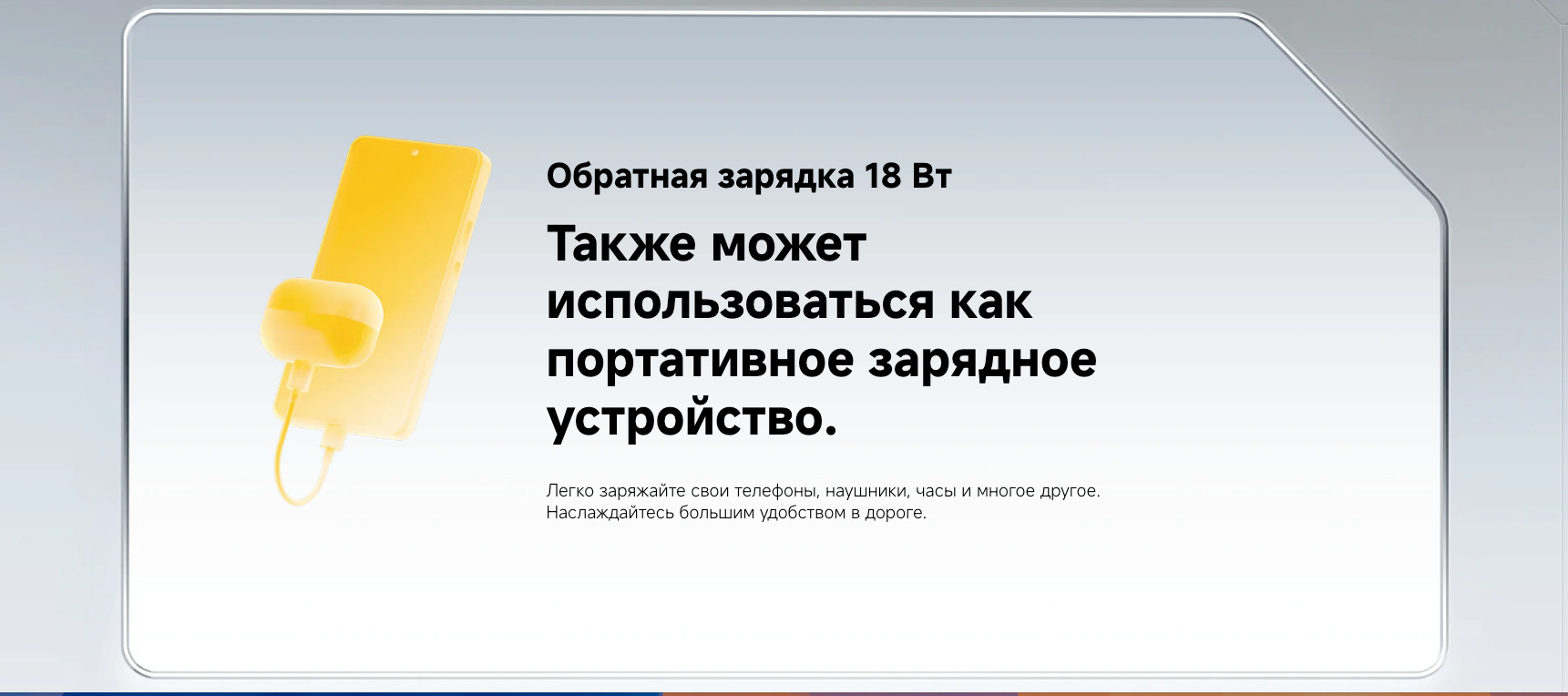 Обратная зарядка 18 Вт

Также может использоваться как портативное зарядное устройство.

Легко заряжайте свои телефоны, наушники, часы и многое другое. Наслаждайтесь большим удобством в дороге.